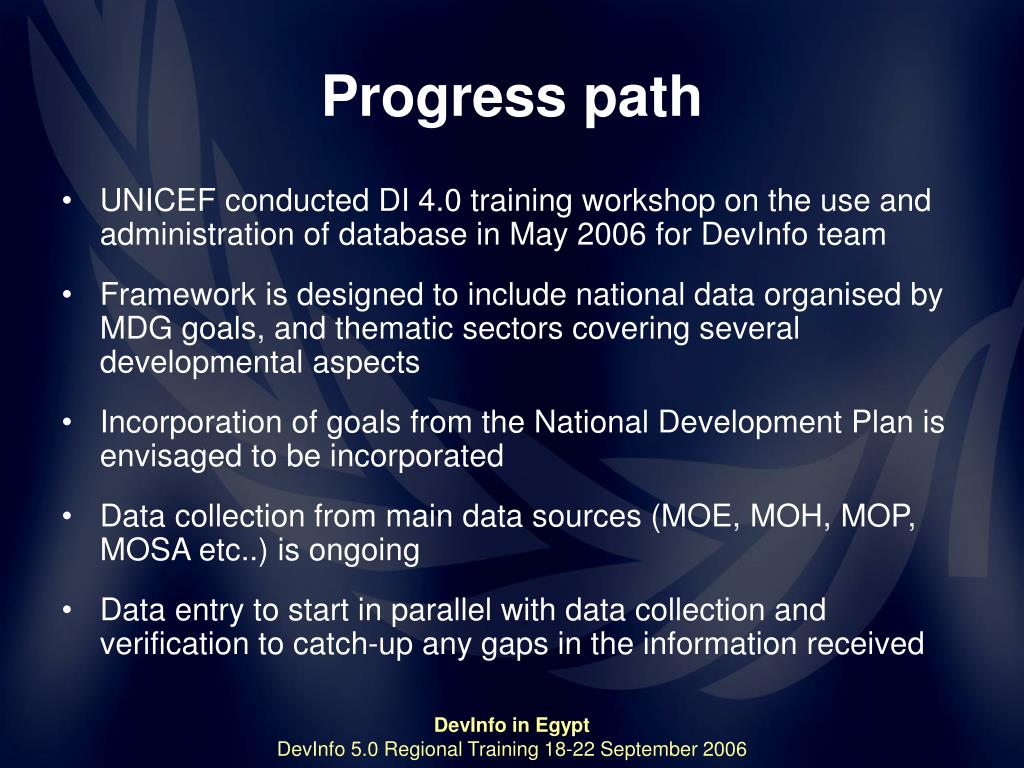 Progress path

• UNICEF conducted DI 4.0 training workshop on the use and administration of database in May 2006 for DevInfo team

• Framework is designed to include national data organised by MDG goals, and thematic sectors covering several developmental aspects

• Incorporation of goals from the National Development Plan is envisaged to be incorporated

• Data collection from main data sources (MOE, MOH, MOP, MOSA etc..) is ongoing

• Data entry to start in parallel with data collection and verification to catch-up any gaps in the information received

DevInfo in Egypt
DevInfo 5.0 Regional Training 18-22 September 2006